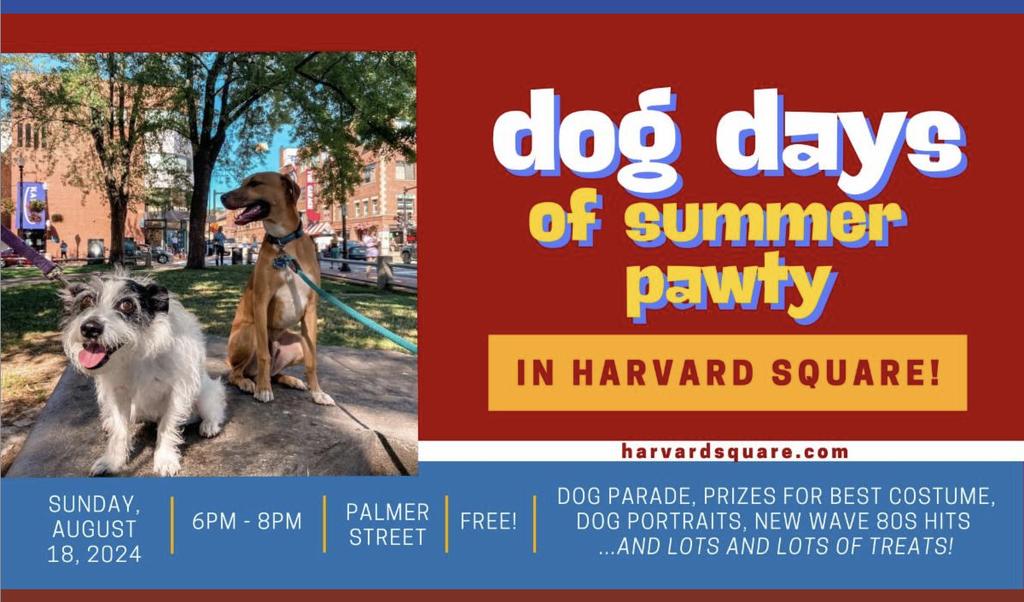 dog days
of summer
pawty

IN HARVARD SQUARE!

harvardsquare.com

SUNDAY, AUGUST 18, 2024

6PM - 8PM

PALMER STREET

FREE!

DOG PARADE, PRIZES FOR BEST COSTUME, DOG PORTRAITS, NEW WAVE 80S HITS ...AND LOTS AND LOTS OF TREATS!